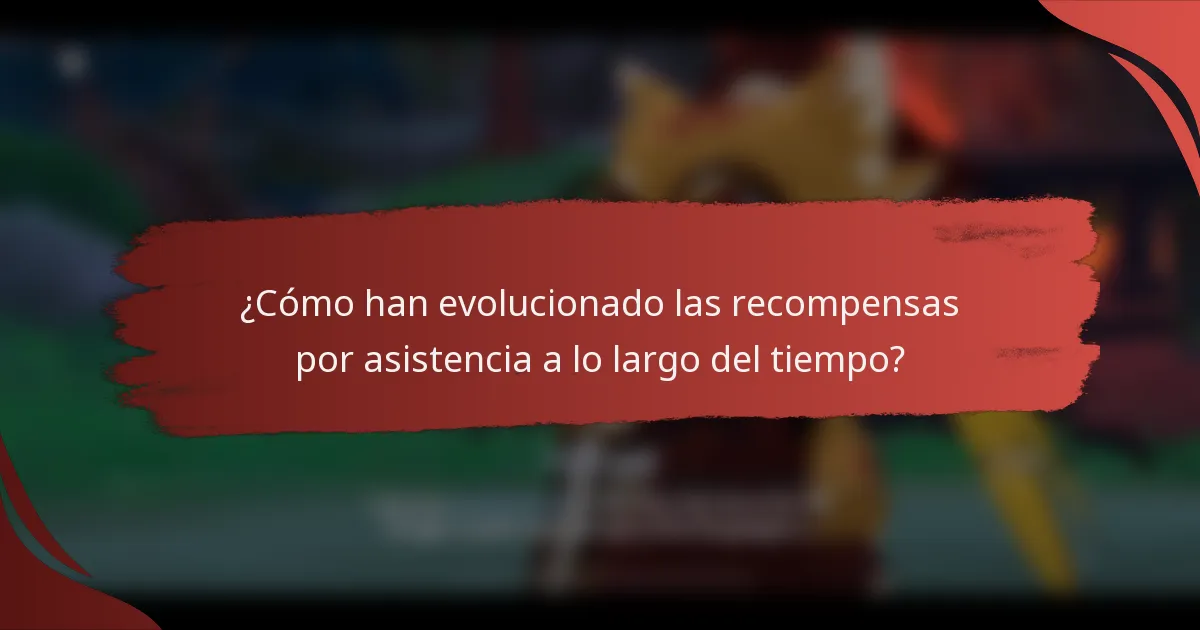 ¿Cómo han evolucionado las recompensas por asistencia a lo largo del tiempo?